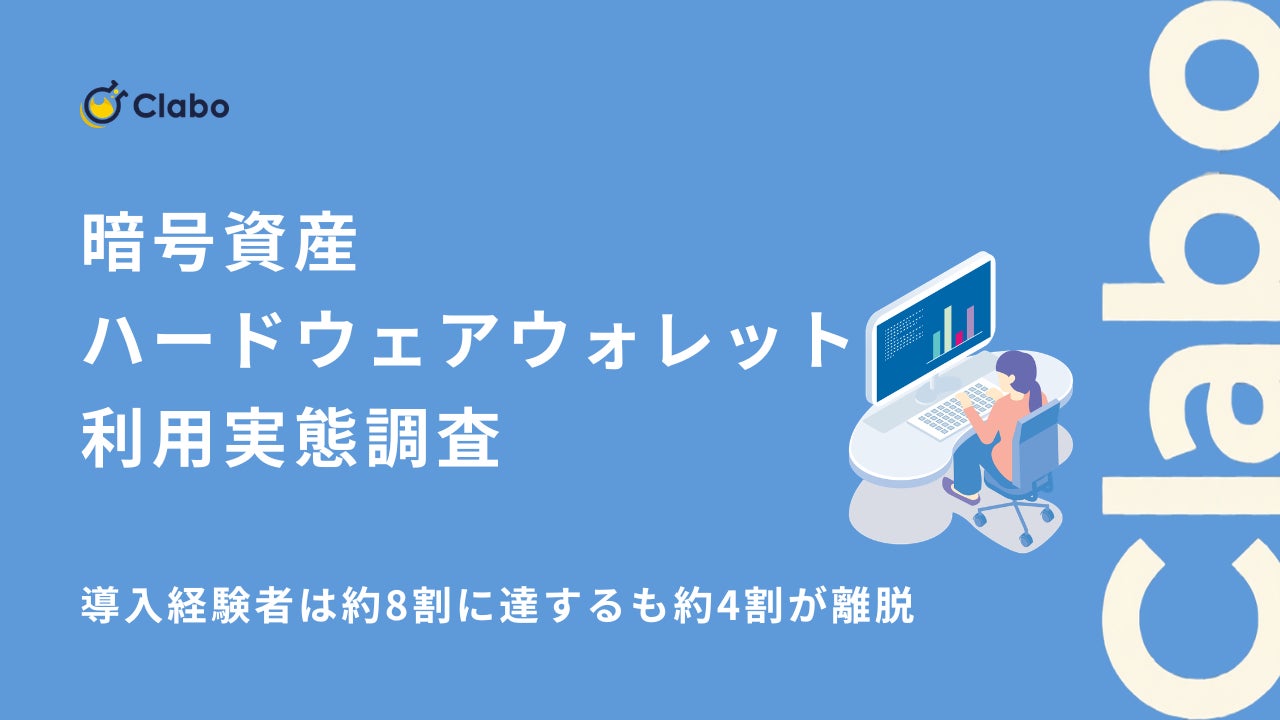 Clabo

暗号資産
ハードウェアウォレット
利用実態調査

導入経験者は約8割に達するも約4割が離脱

Clabo